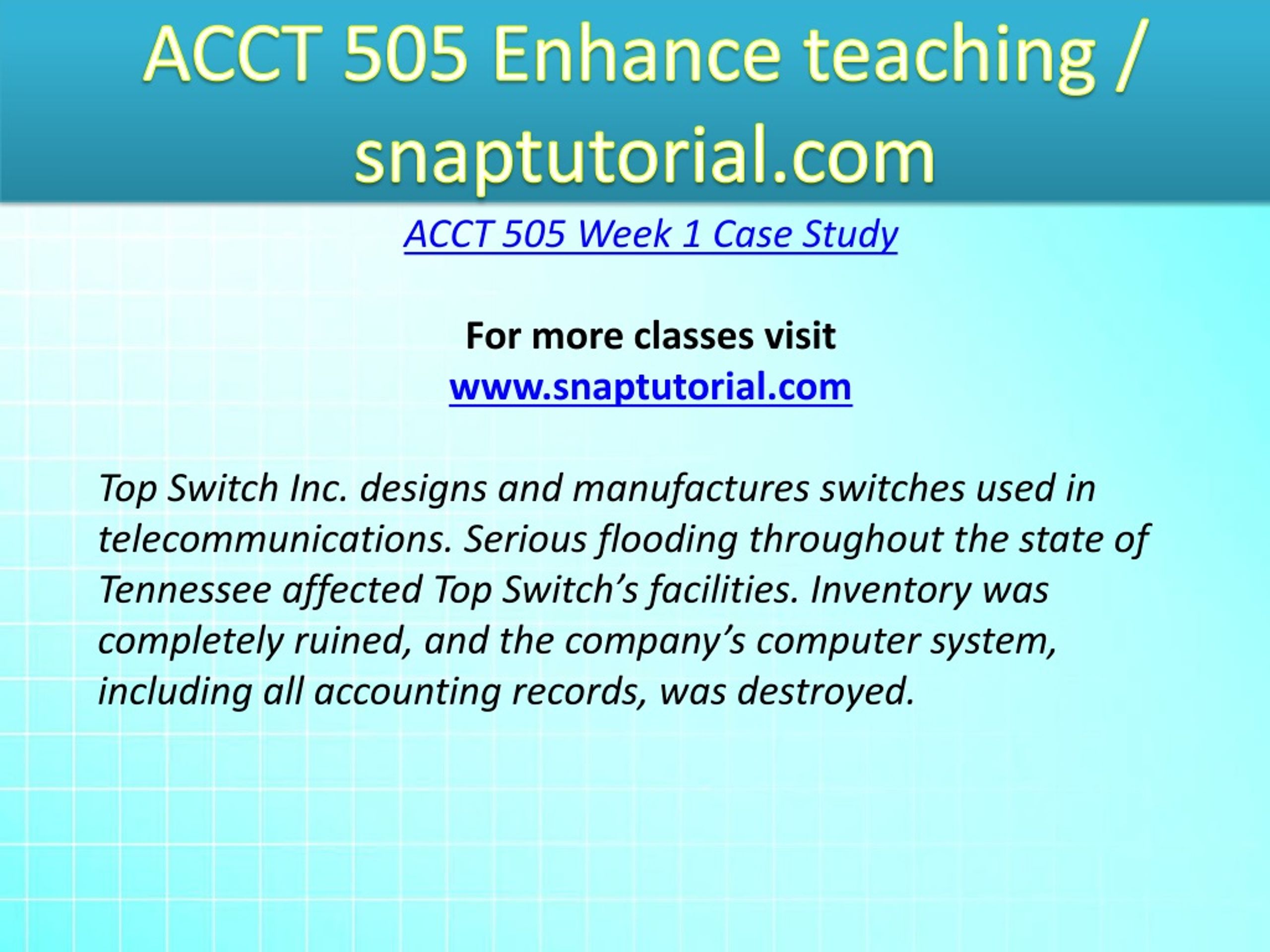 ACCT 505 Enhance teaching / snaptutorial.com

ACCT 505 Week 1 Case Study

For more classes visit
www.snaptutorial.com

Top Switch Inc. designs and manufactures switches used in telecommunications. Serious flooding throughout the state of Tennessee affected Top Switch’s facilities. Inventory was completely ruined, and the company’s computer system, including all accounting records, was destroyed.